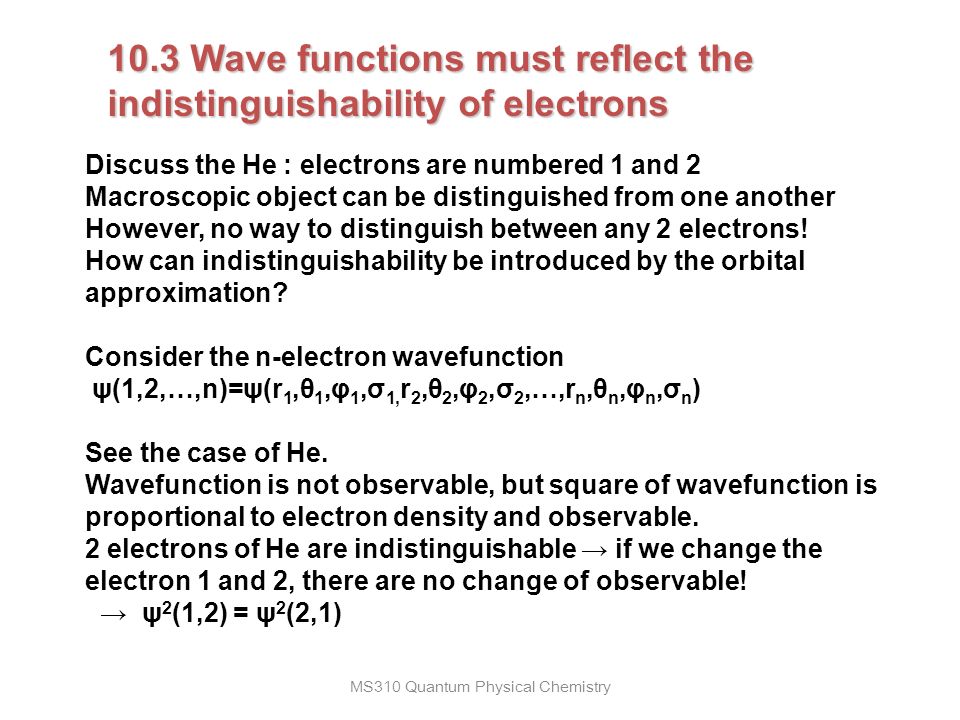 10.3 Wave functions must reflect the indistinguishability of electrons

Discuss the He : electrons are numbered 1 and 2
Macroscopic object can be distinguished from one another
However, no way to distinguish between any 2 electrons!
How can indistinguishability be introduced by the orbital approximation?

Consider the n-electron wavefunction
$\psi(1,2,\ldots,n)=\psi(r_1,\theta_1,\varphi_1,\sigma_{1,}r_2,\theta_2,\varphi_2,\sigma_2,\ldots,r_n,\theta_n,\varphi_n,\sigma_n)$

See the case of He.
Wavefunction is not observable, but square of wavefunction is proportional to electron density and observable.
2 electrons of He are indistinguishable → if we change the electron 1 and 2, there are no change of observable!
→ $\psi^2(1,2) = \psi^2(2,1)$

MS310 Quantum Physical Chemistry